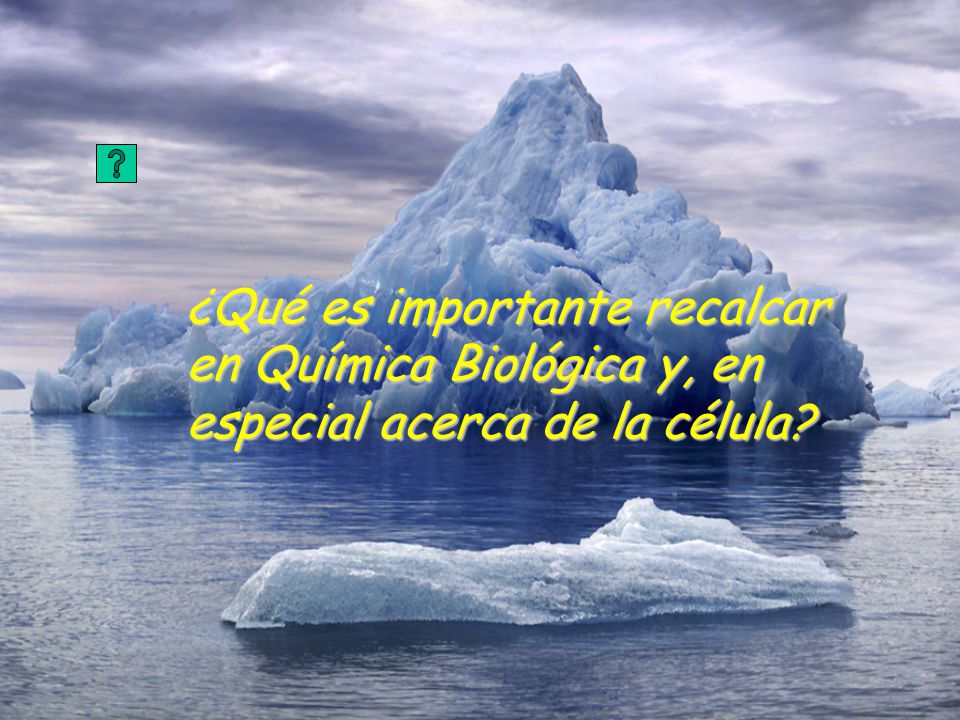 ?

¿Qué es importante recalcar en Química Biológica y, en especial acerca de la célula?